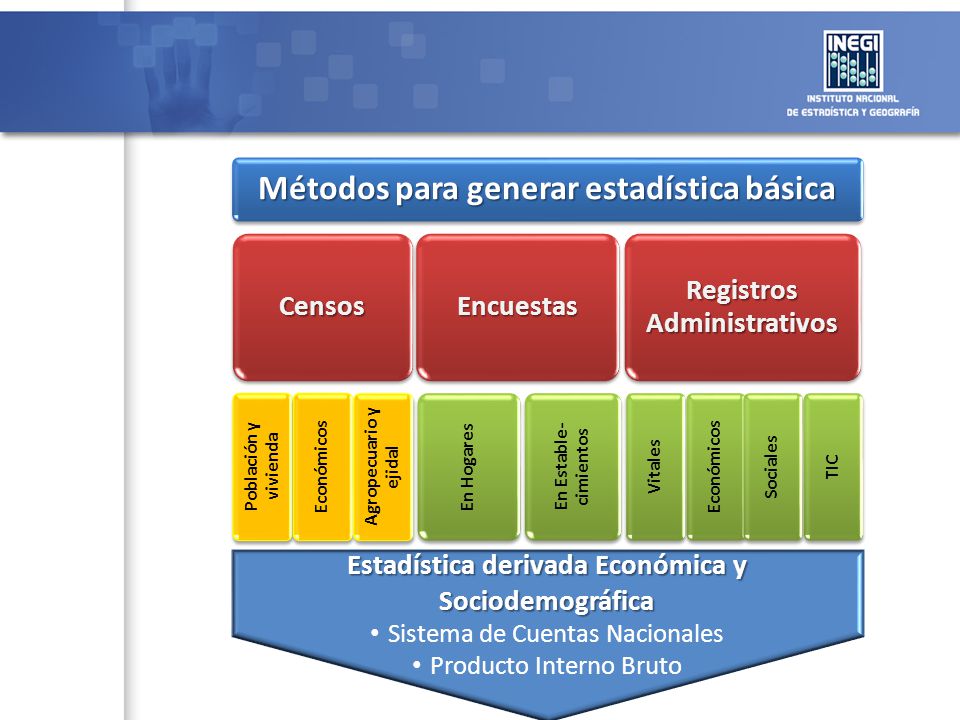 INEGI
INSTITUTO NACIONAL DE ESTADÍSTICA Y GEOGRAFÍA

Métodos para generar estadística básica

Censos

Encuestas

Registros Administrativos

Población y vivienda

Económicos

Agropecuario y ejidal

En Hogares

En Establecimientos

Vitales

Económicos

Sociales

TIC

Estadística derivada Económica y Sociodemográfica
• Sistema de Cuentas Nacionales
• Producto Interno Bruto